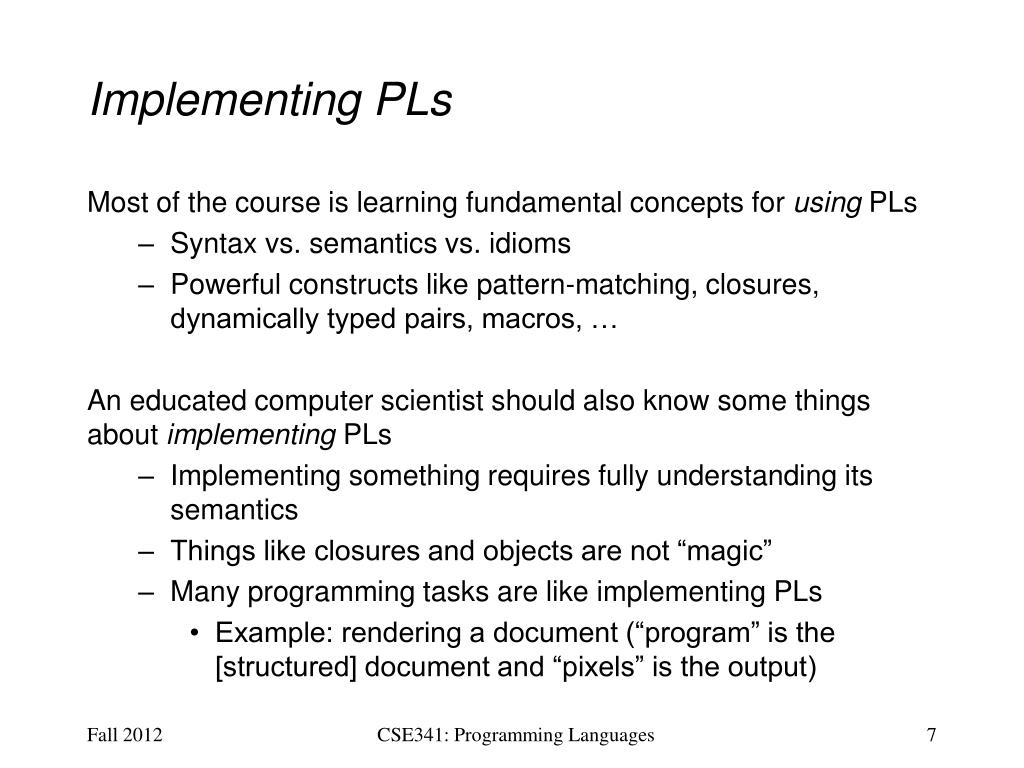 Implementing PLs

Most of the course is learning fundamental concepts for using PLs
– Syntax vs. semantics vs. idioms
– Powerful constructs like pattern-matching, closures, dynamically typed pairs, macros, …

An educated computer scientist should also know some things about implementing PLs
– Implementing something requires fully understanding its semantics
– Things like closures and objects are not “magic”
– Many programming tasks are like implementing PLs
• Example: rendering a document (“program” is the [structured] document and “pixels” is the output)

Fall 2012
CSE341: Programming Languages
7